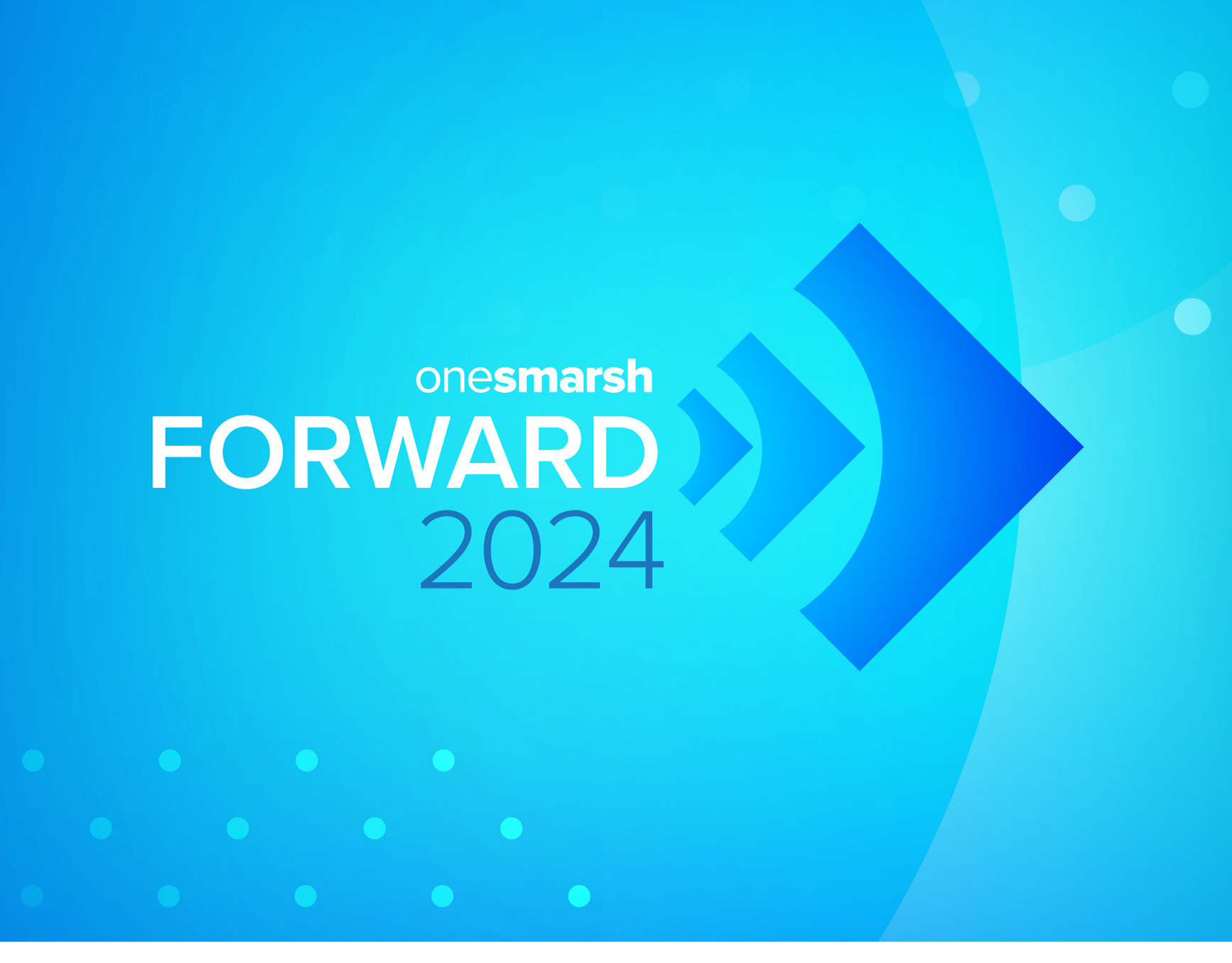 onesmarsh
FORWARD
2024